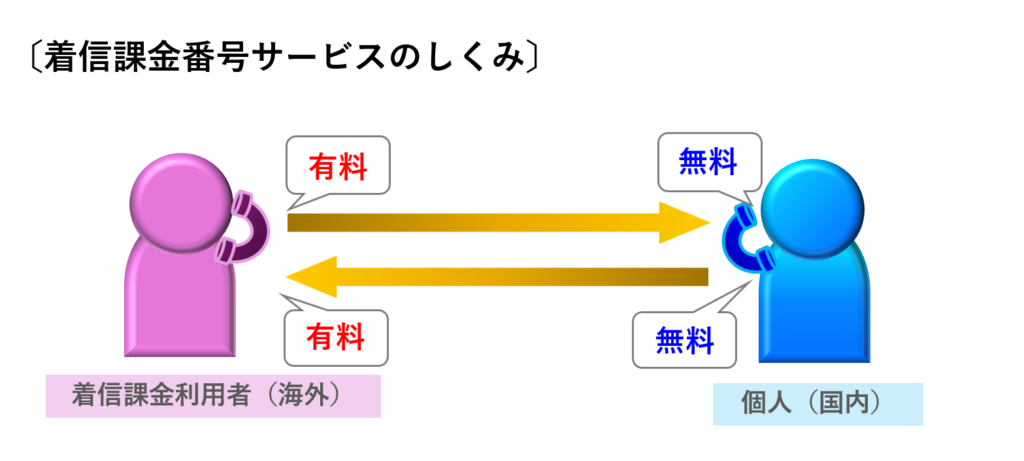 〔着信課金番号サービスのしくみ〕

有料

無料

有料

無料

着信課金利用者（海外）

個人（国内）